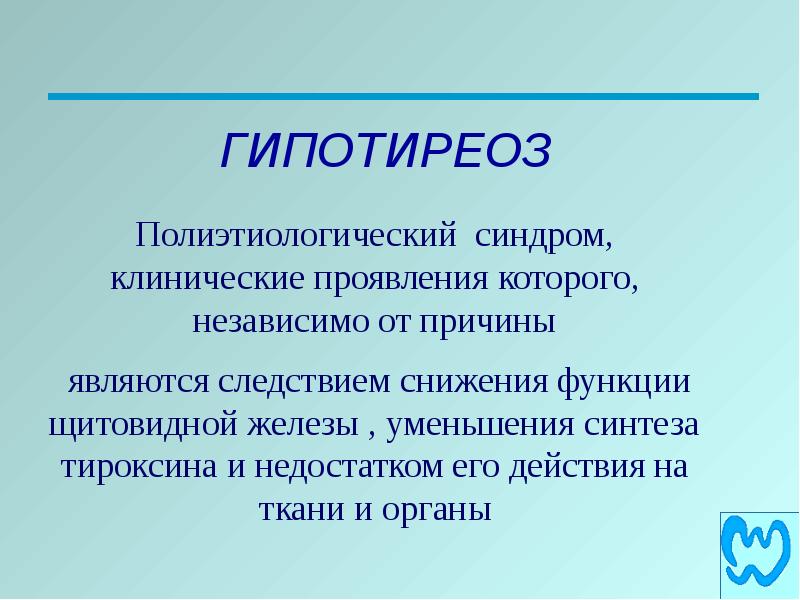 ГИПОТИРЕОЗ

Полиэтиологический синдром, клинические проявления которого, независимо от причины

являются следствием снижения функции щитовидной железы , уменьшения синтеза тироксина и недостатком его действия на ткани и органы